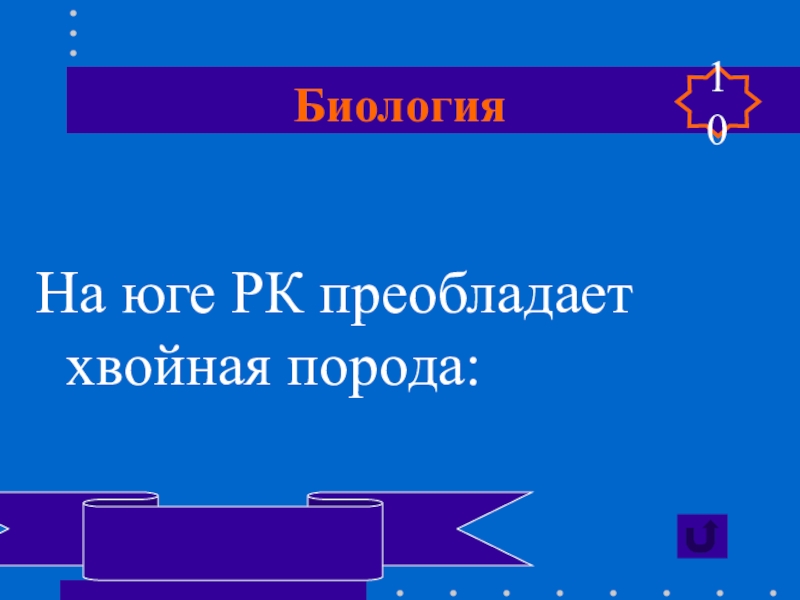 Биология

10

На юге РК преобладает хвойная порода: